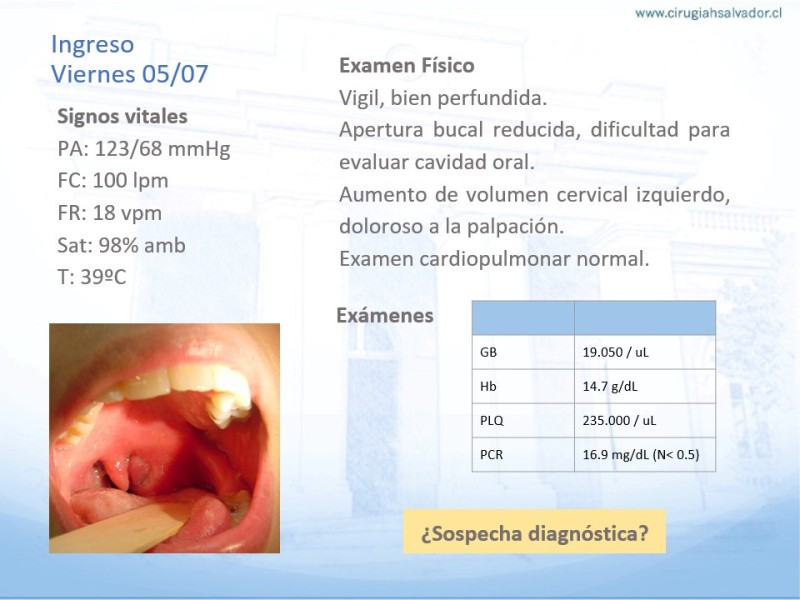 www.cirugiahsalvador.cl

Ingreso
Viernes 05/07

Signos vitales
PA: 123/68 mmHg
FC: 100 lpm
FR: 18 vpm
Sat: 98% amb
T: 39ºC

Examen Físico
Vigil, bien perfundida.
Apertura bucal reducida, dificultad para evaluar cavidad oral.
Aumento de volumen cervical izquierdo, doloroso a la palpación.
Examen cardiopulmonar normal.

Exámenes

| | |
|---|---|
| GB | 19.050 / uL |
| Hb | 14.7 g/dL |
| PLQ | 235.000 / uL |
| PCR | 16.9 mg/dL (N< 0.5) |

¿Sospecha diagnóstica?